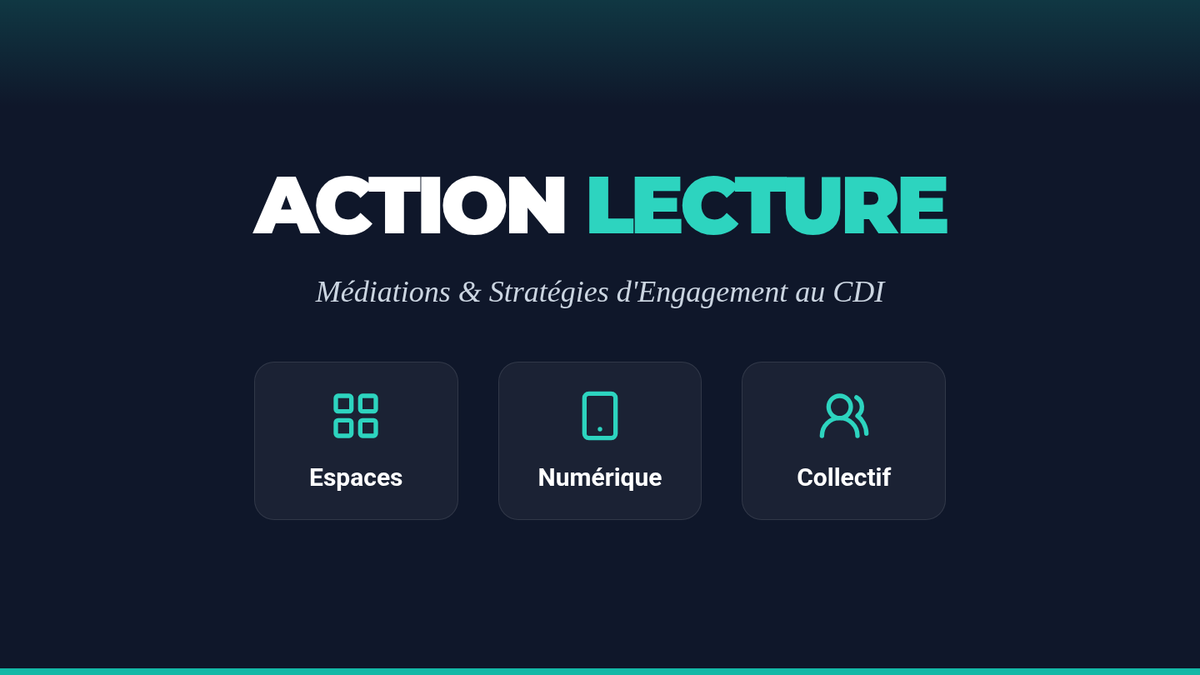 ACTION LECTURE

Médiations & Stratégies d'Engagement au CDI

Espaces

Numérique

Collectif